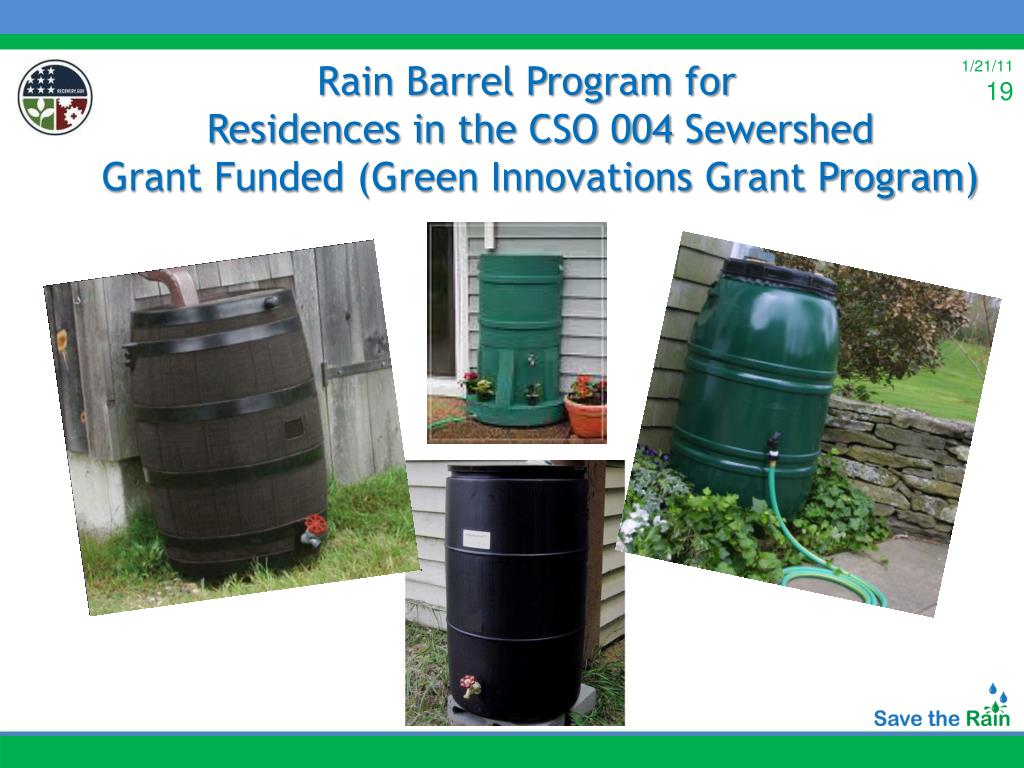 RECOVERY.GOV

Rain Barrel Program for
Residences in the CSO 004 Sewershed
Grant Funded (Green Innovations Grant Program)

1/21/11
19

Save the Rain